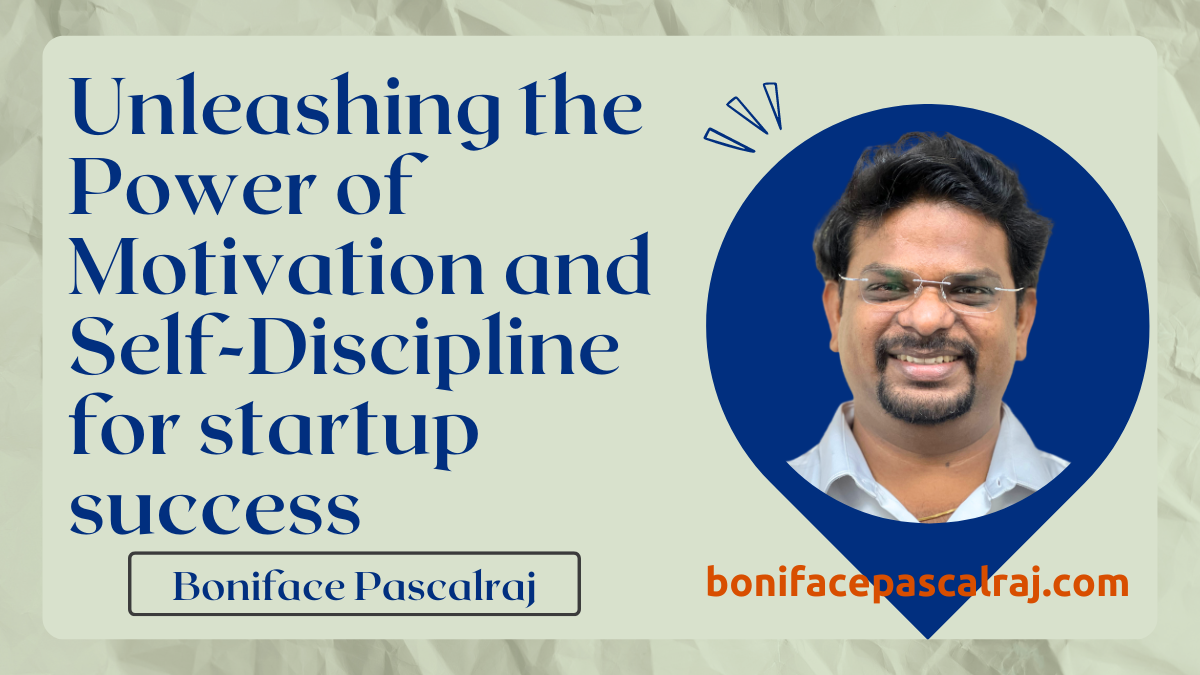 Unleashing the Power of Motivation and Self-Discipline for startup success

Boniface Pascalraj

bonifacepascalraj.com